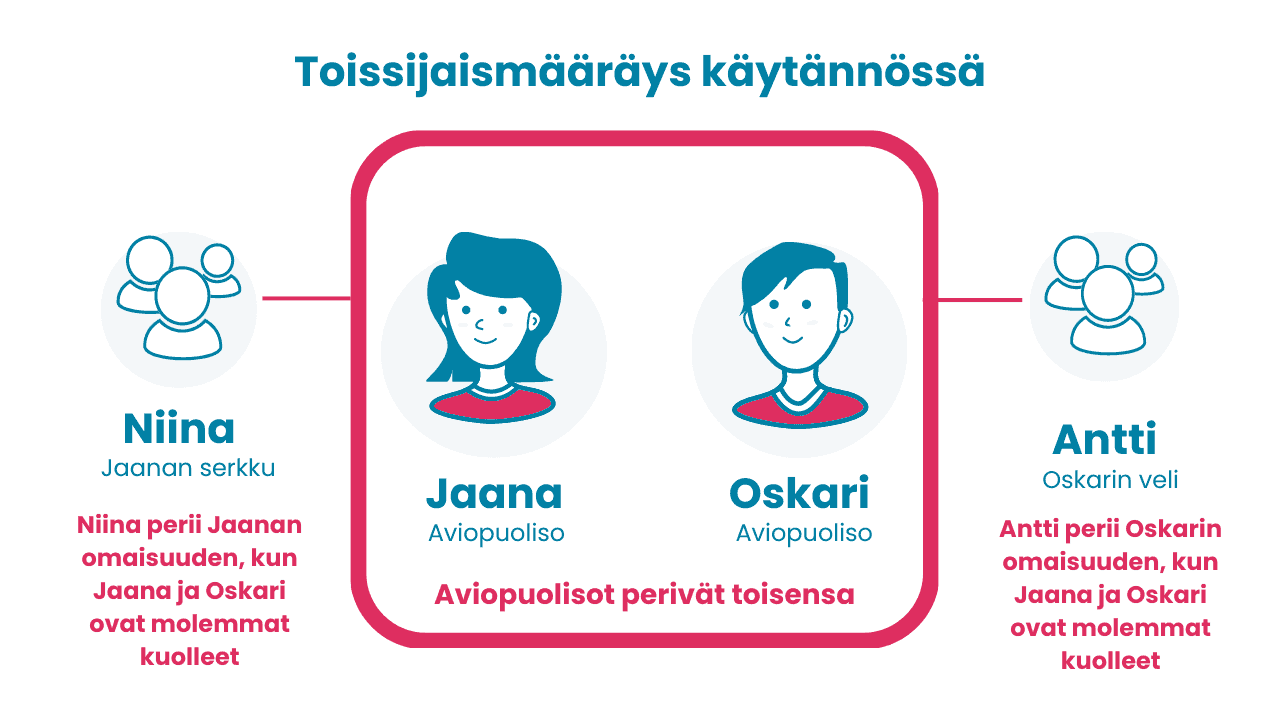 Toissijaismääräys käytännössä

Niina
Jaanan serkku

Niina perii Jaanan omaisuuden, kun Jaana ja Oskari ovat molemmat kuolleet

Jaana
Aviopuoliso

Oskari
Aviopuoliso

Aviopuolisot perivät toisensa

Antti
Oskarin veli

Antti perii Oskarin omaisuuden, kun Jaana ja Oskari ovat molemmat kuolleet